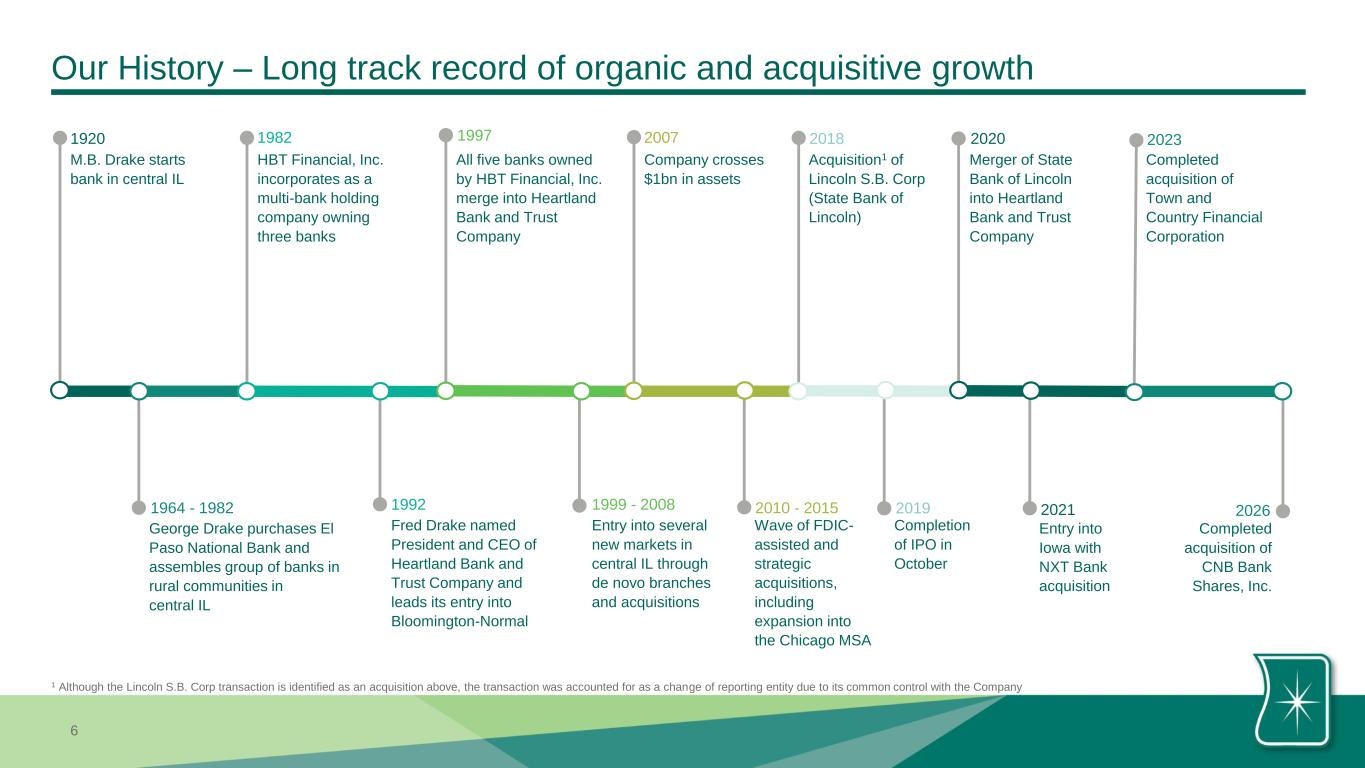 Our History – Long track record of organic and acquisitive growth

1920
M.B. Drake starts bank in central IL

1982
HBT Financial, Inc. incorporates as a multi-bank holding company owning three banks

1997
All five banks owned by HBT Financial, Inc. merge into Heartland Bank and Trust Company

2007
Company crosses $1bn in assets

2018
Acquisition$^1$ of Lincoln S.B. Corp (State Bank of Lincoln)

2020
Merger of State Bank of Lincoln into Heartland Bank and Trust Company

2023
Completed acquisition of Town and Country Financial Corporation

1964 - 1982
George Drake purchases El Paso National Bank and assembles group of banks in rural communities in central IL

1992
Fred Drake named President and CEO of Heartland Bank and Trust Company and leads its entry into Bloomington-Normal

1999 - 2008
Entry into several new markets in central IL through de novo branches and acquisitions

2010 - 2015
Wave of FDIC-assisted and strategic acquisitions, including expansion into the Chicago MSA

2019
Completion of IPO in October

2021
Entry into Iowa with NXT Bank acquisition

2026
Completed acquisition of CNB Bank Shares, Inc.

$^1$ Although the Lincoln S.B. Corp transaction is identified as an acquisition above, the transaction was accounted for as a change of reporting entity due to its common control with the Company

6